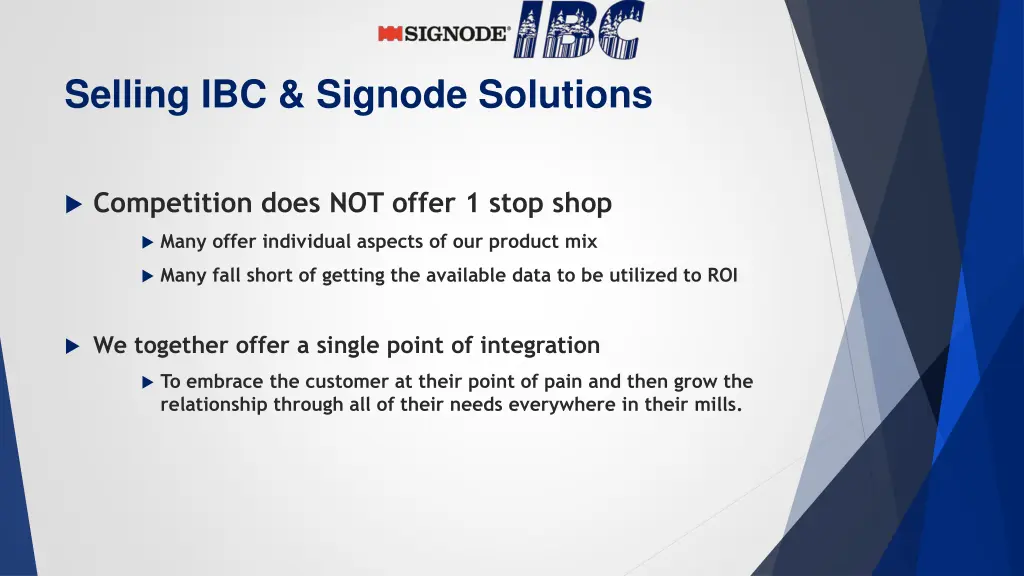 SIGNODE® IBC

Selling IBC & Signode Solutions

Competition does NOT offer 1 stop shop

Many offer individual aspects of our product mix

Many fall short of getting the available data to be utilized to ROI

We together offer a single point of integration

To embrace the customer at their point of pain and then grow the relationship through all of their needs everywhere in their mills.